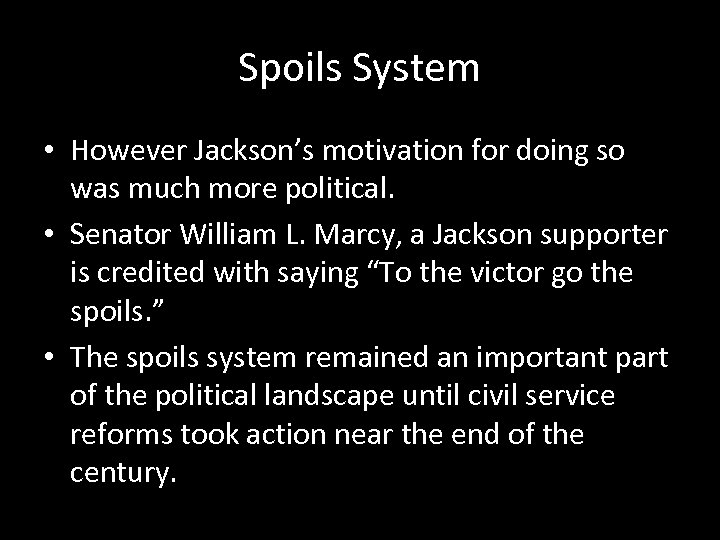 Spoils System

• However Jackson’s motivation for doing so was much more political.

• Senator William L. Marcy, a Jackson supporter is credited with saying “To the victor go the spoils.”

• The spoils system remained an important part of the political landscape until civil service reforms took action near the end of the century.